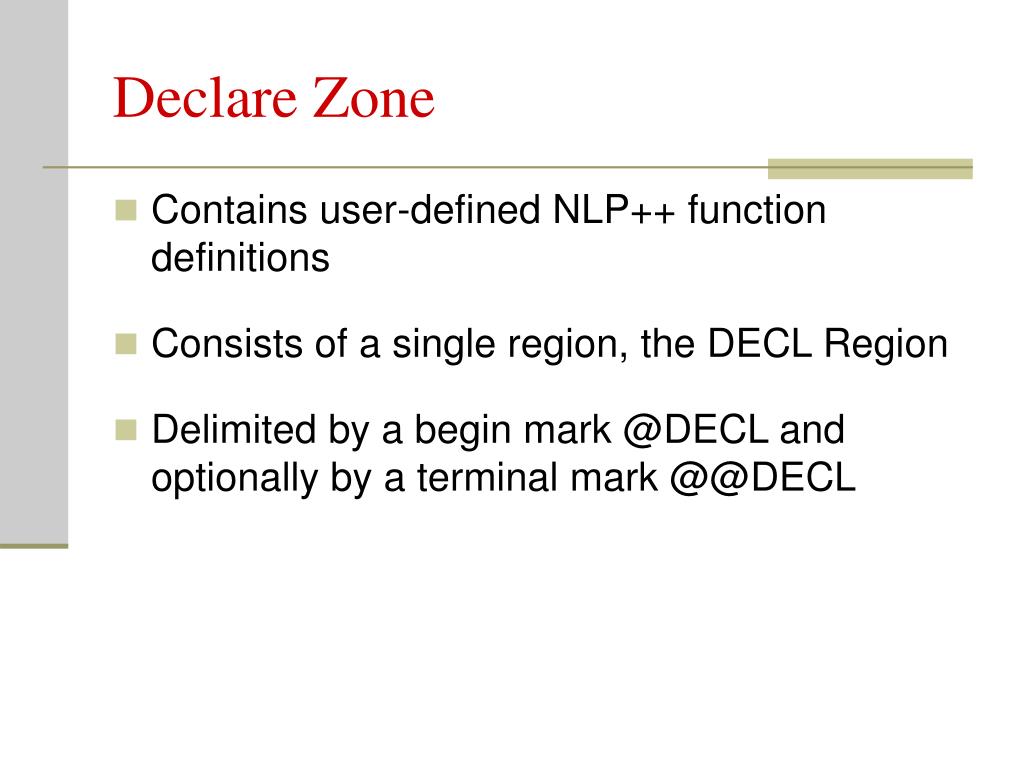 Declare Zone

Contains user-defined NLP++ function definitions

Consists of a single region, the DECL Region

Delimited by a begin mark @DECL and optionally by a terminal mark @@DECL